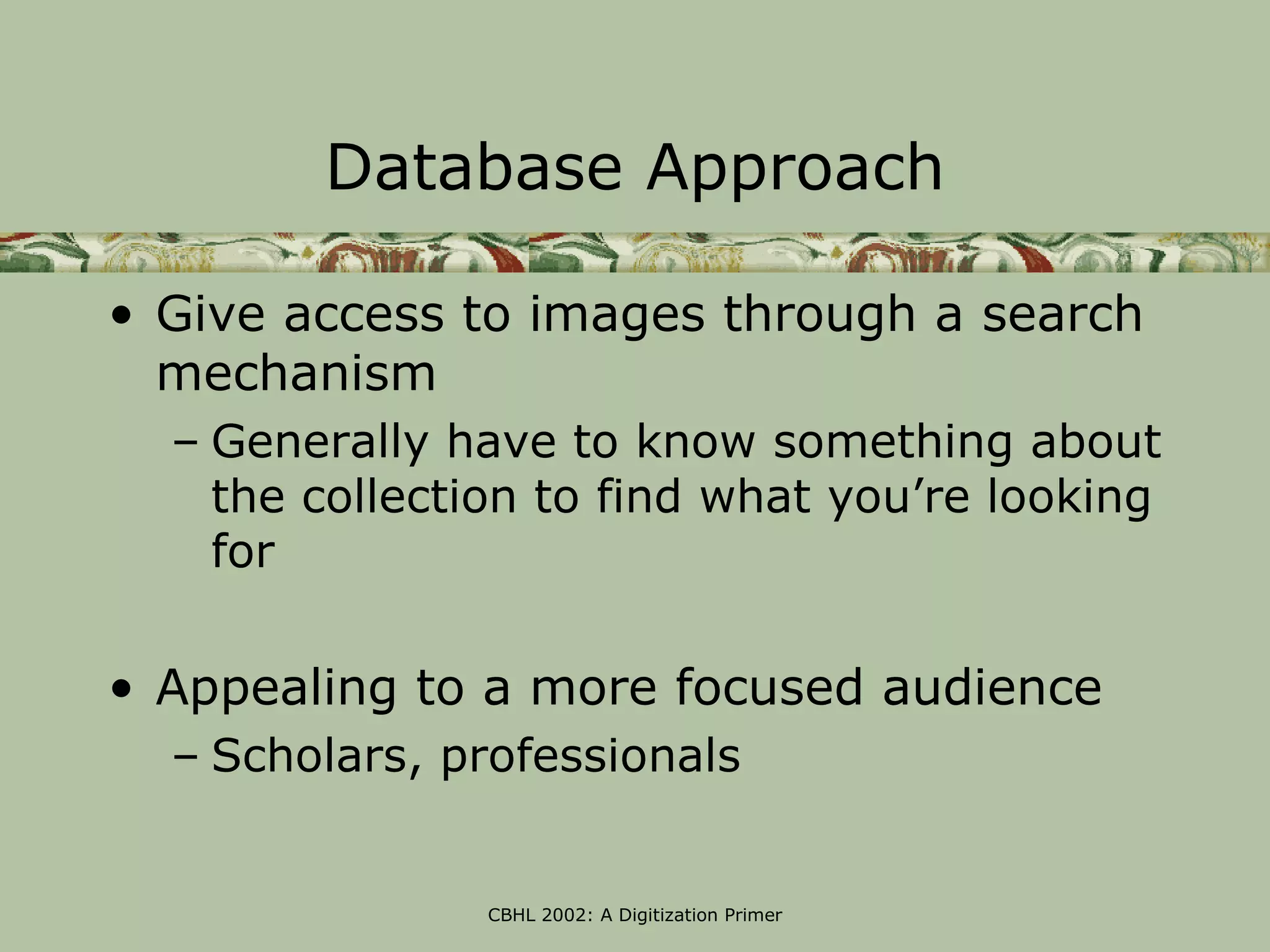 Database Approach

• Give access to images through a search mechanism
– Generally have to know something about the collection to find what you’re looking for

• Appealing to a more focused audience
– Scholars, professionals

CBHL 2002: A Digitization Primer